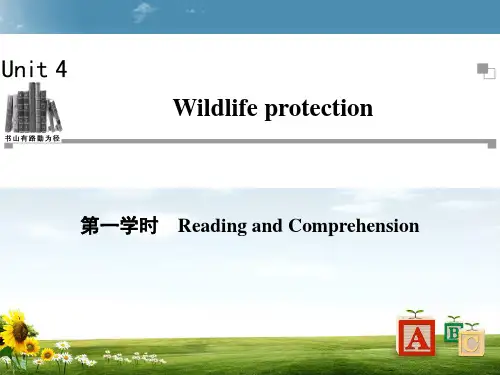 Unit 4

书山有路勤为径

Wildlife protection

第一学时 Reading and Comprehension

A B C